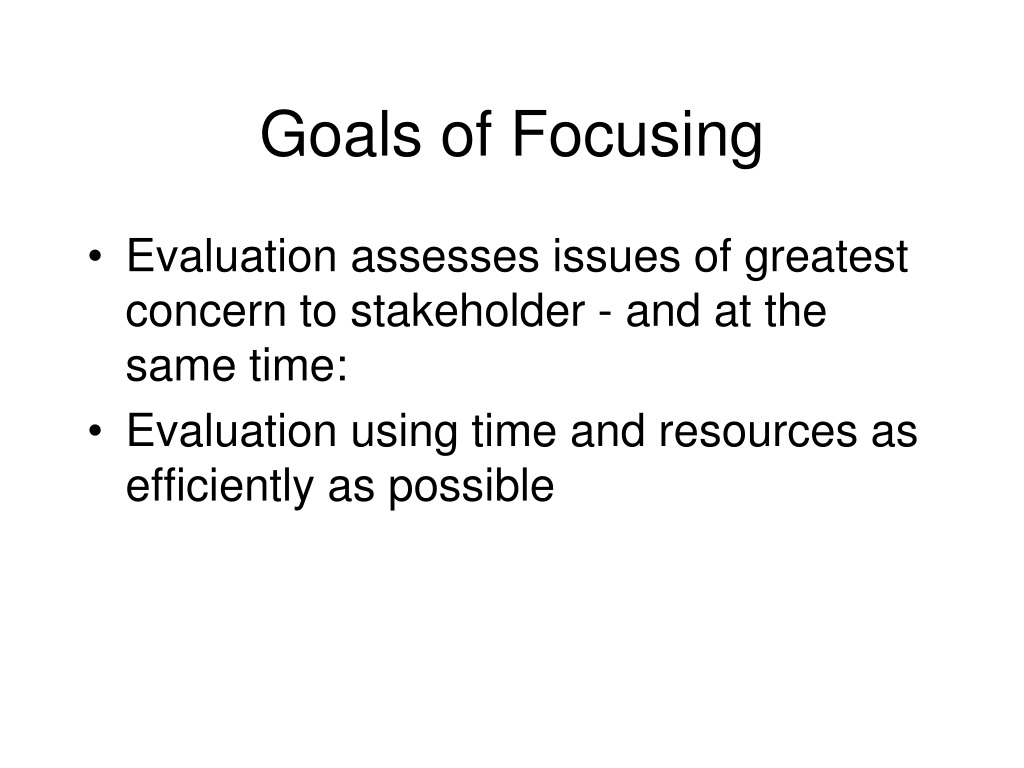 Goals of Focusing

• Evaluation assesses issues of greatest concern to stakeholder - and at the same time:
• Evaluation using time and resources as efficiently as possible